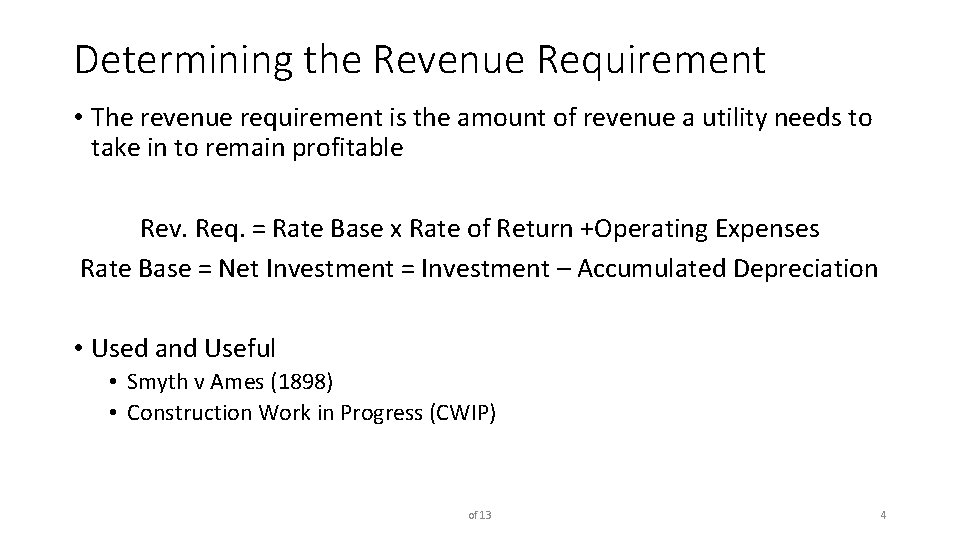 Determining the Revenue Requirement

• The revenue requirement is the amount of revenue a utility needs to take in to remain profitable

Rev. Req. = Rate Base x Rate of Return +Operating Expenses

Rate Base = Net Investment = Investment – Accumulated Depreciation

• Used and Useful
  • Smyth v Ames (1898)
  • Construction Work in Progress (CWIP)

of 13

4